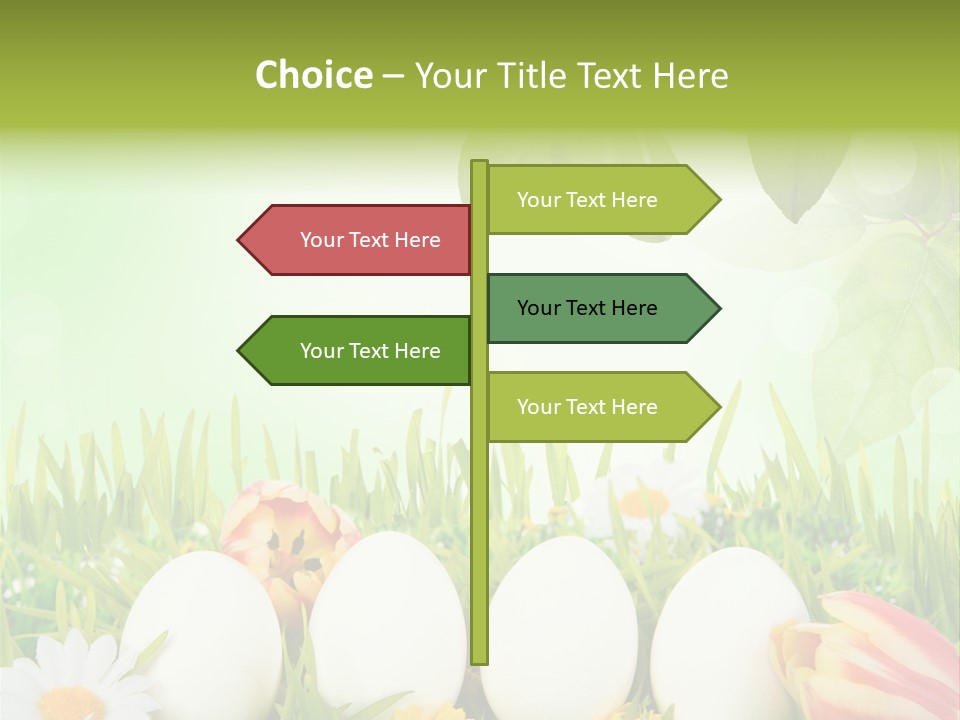 Choice – Your Title Text Here

Your Text Here

Your Text Here

Your Text Here

Your Text Here

Your Text Here